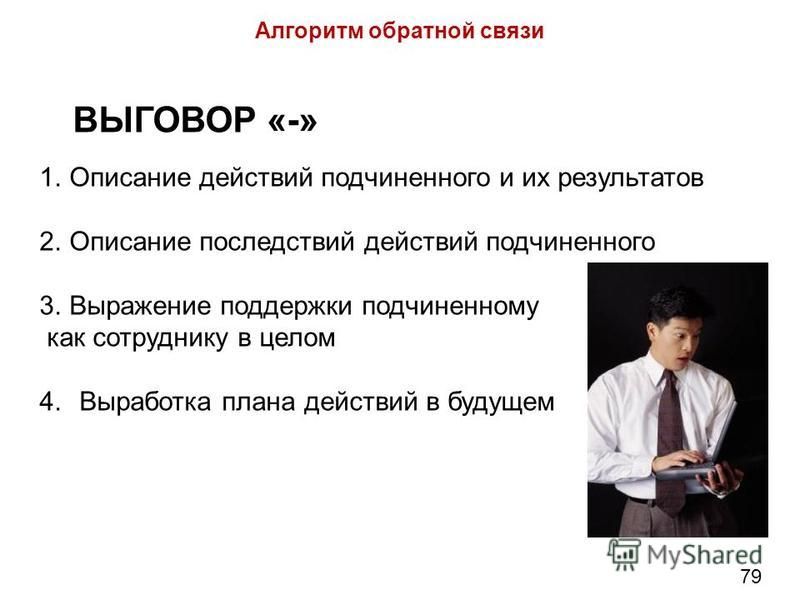 Алгоритм обратной связи

ВЫГОВОР «-»

1. Описание действий подчиненного и их результатов

2. Описание последствий действий подчиненного

3. Выражение поддержки подчиненному как сотруднику в целом

4. Выработка плана действий в будущем

MyShared

79